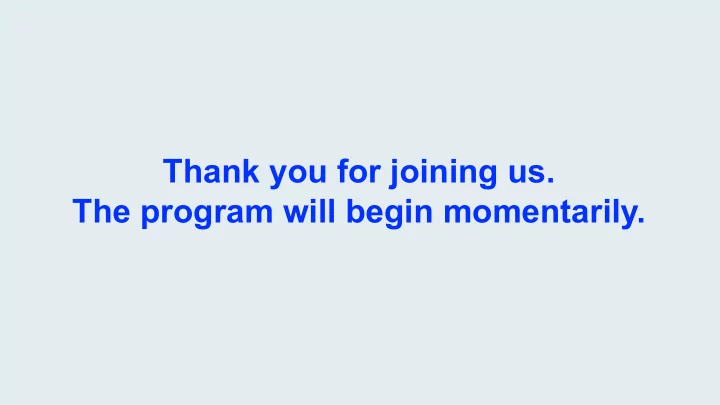 Thank you for joining us.
The program will begin momentarily.